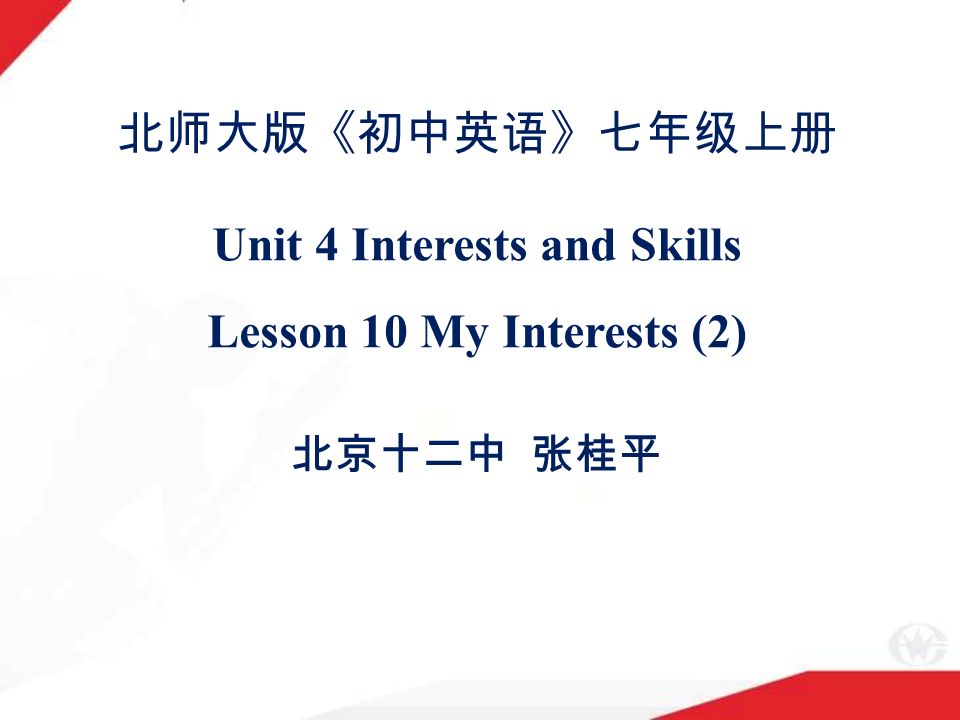 北师大版《初中英语》七年级上册

Unit 4 Interests and Skills

Lesson 10 My Interests (2)

北京十二中 张桂平